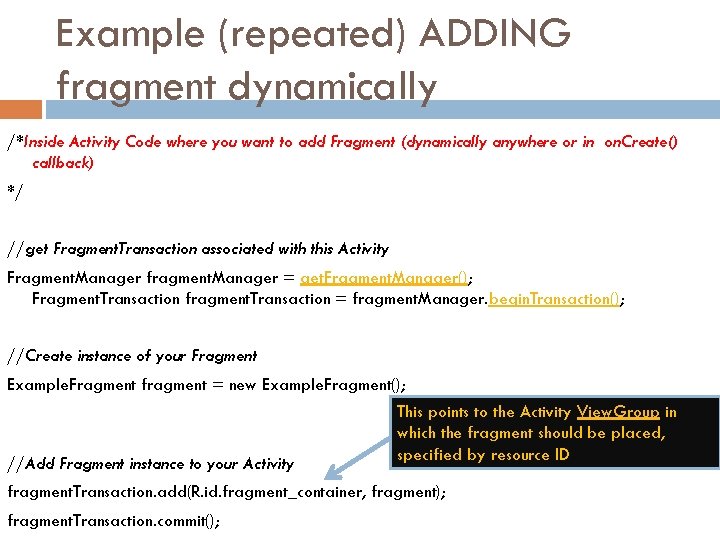 Example (repeated) ADDING fragment dynamically

/*Inside Activity Code where you want to add Fragment (dynamically anywhere or in onCreate() callback)

*/

//get FragmentTransaction associated with this Activity

FragmentManager fragmentManager = getFragmentManager();
FragmentTransaction fragmentTransaction = fragmentManager.beginTransaction();

//Create instance of your Fragment

ExampleFragment fragment = new ExampleFragment();

This points to the Activity ViewGroup in which the fragment should be placed, specified by resource ID

//Add Fragment instance to your Activity

fragmentTransaction.add(R.id.fragment_container, fragment);

fragmentTransaction.commit();